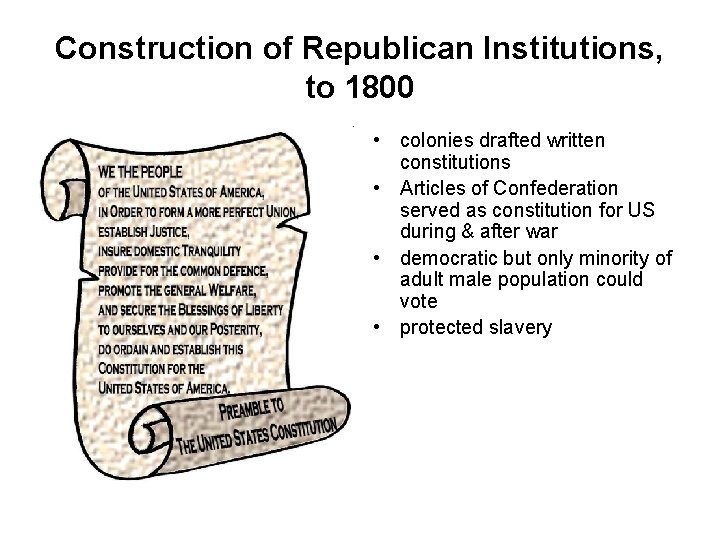 Construction of Republican Institutions, to 1800

WE THE PEOPLE
OF THE UNITED STATES OF AMERICA,
IN ORDER TO FORM A MORE PERFECT UNION,
ESTABLISH JUSTICE,
INSURE DOMESTIC TRANQUILITY
PROVIDE FOR THE COMMON DEFENCE,
PROMOTE THE GENERAL WELFARE,
AND SECURE THE BLESSINGS OF LIBERTY
TO OURSELVES AND OUR POSTERITY,
DO ORDAIN AND ESTABLISH THIS
CONSTITUTION FOR THE
UNITED STATES OF AMERICA.

PREAMBLE TO
THE UNITED STATES CONSTITUTION

• colonies drafted written constitutions
• Articles of Confederation served as constitution for US during & after war
• democratic but only minority of adult male population could vote
• protected slavery